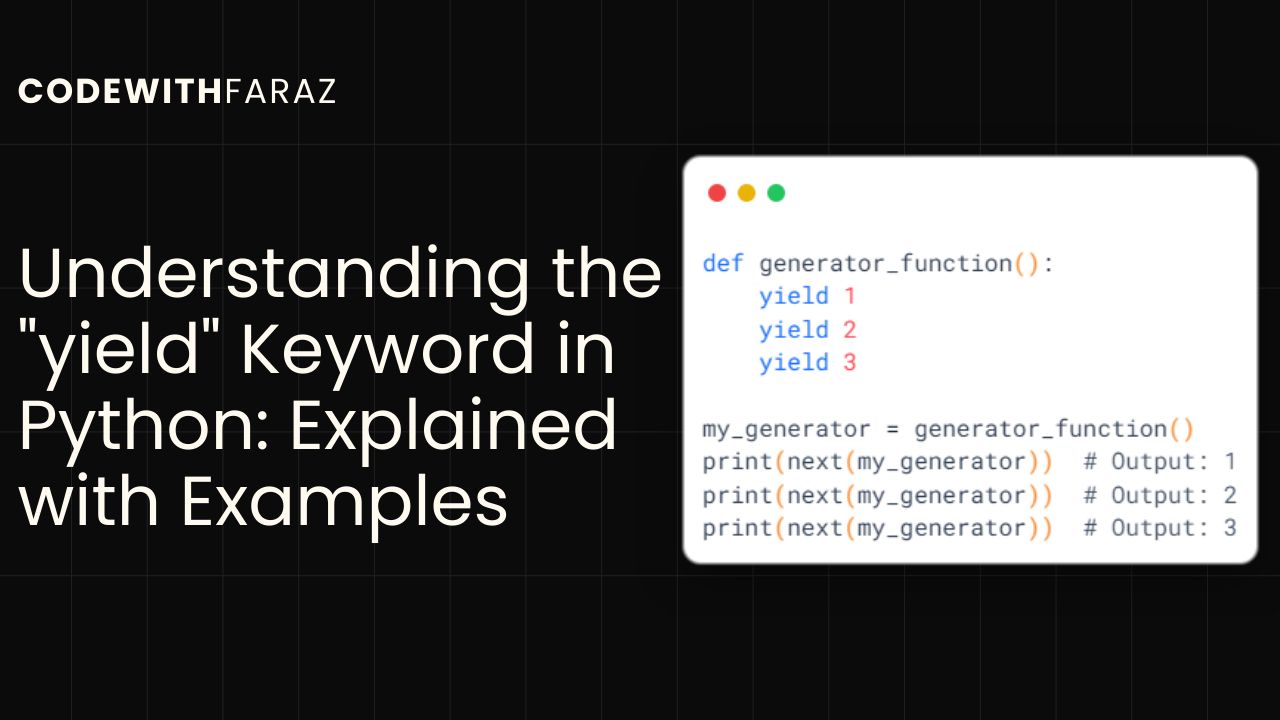 CODEWITHFARAZ

Understanding the "yield" Keyword in Python: Explained with Examples

def generator_function():
    yield 1
    yield 2
    yield 3

my_generator = generator_function()
print(next(my_generator))  # Output: 1
print(next(my_generator))  # Output: 2
print(next(my_generator))  # Output: 3